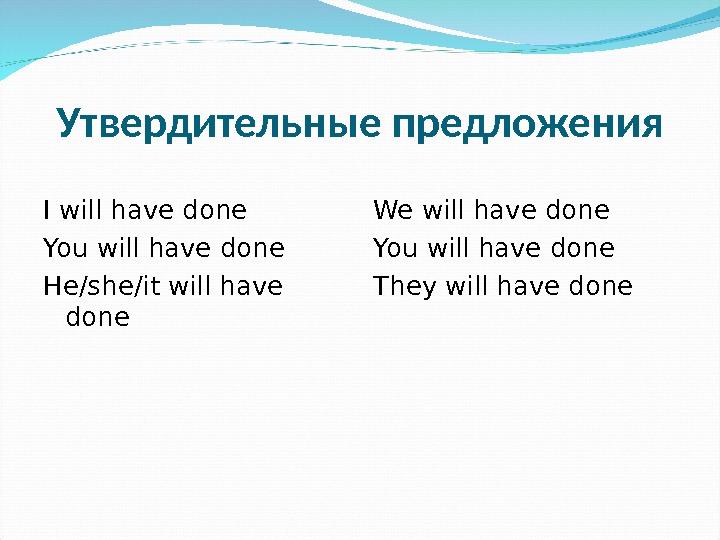 Утвердительные предложения

I will have done
You will have done
He/she/it will have done

We will have done
You will have done
They will have done